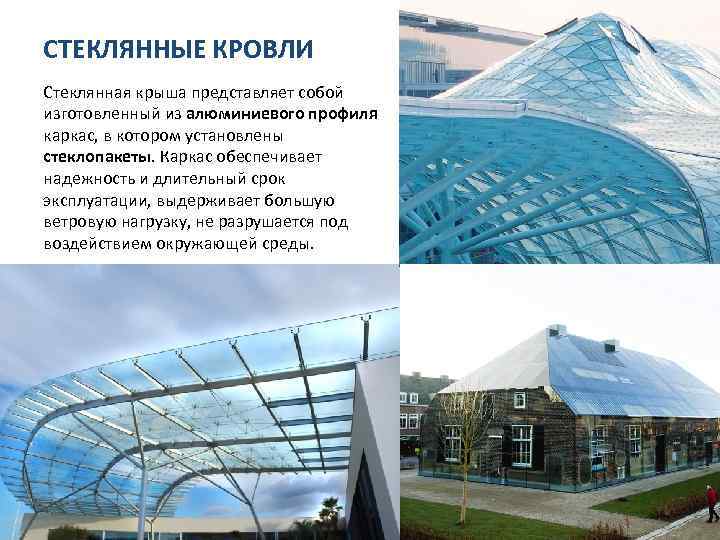 СТЕКЛЯННЫЕ КРОВЛИ

Стеклянная крыша представляет собой изготовленный из алюминиевого профиля каркас, в котором установлены стеклопакеты. Каркас обеспечивает надежность и длительный срок эксплуатации, выдерживает большую ветровую нагрузку, не разрушается под воздействием окружающей среды.